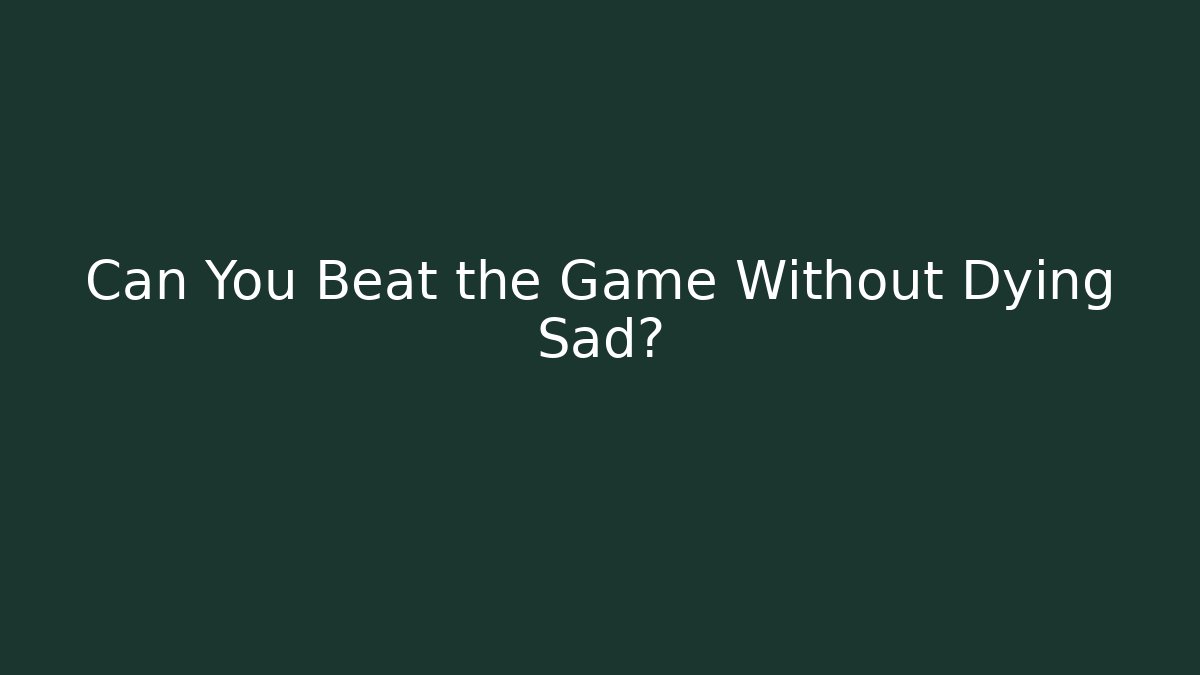 Can You Beat the Game Without Dying Sad?